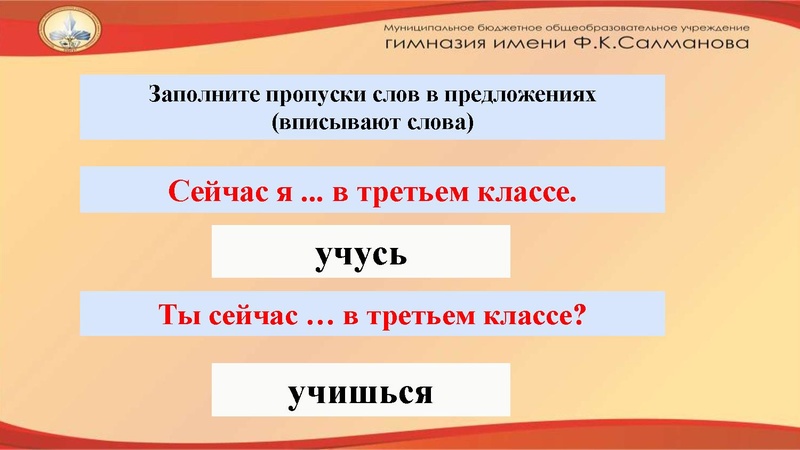 Муниципальное бюджетное общеобразовательное учреждение
гимназия имени Ф.К.Салманова

Заполните пропуски слов в предложениях
(вписывают слова)

Сейчас я ... в третьем классе.

учусь

Ты сейчас … в третьем классе?

учишься